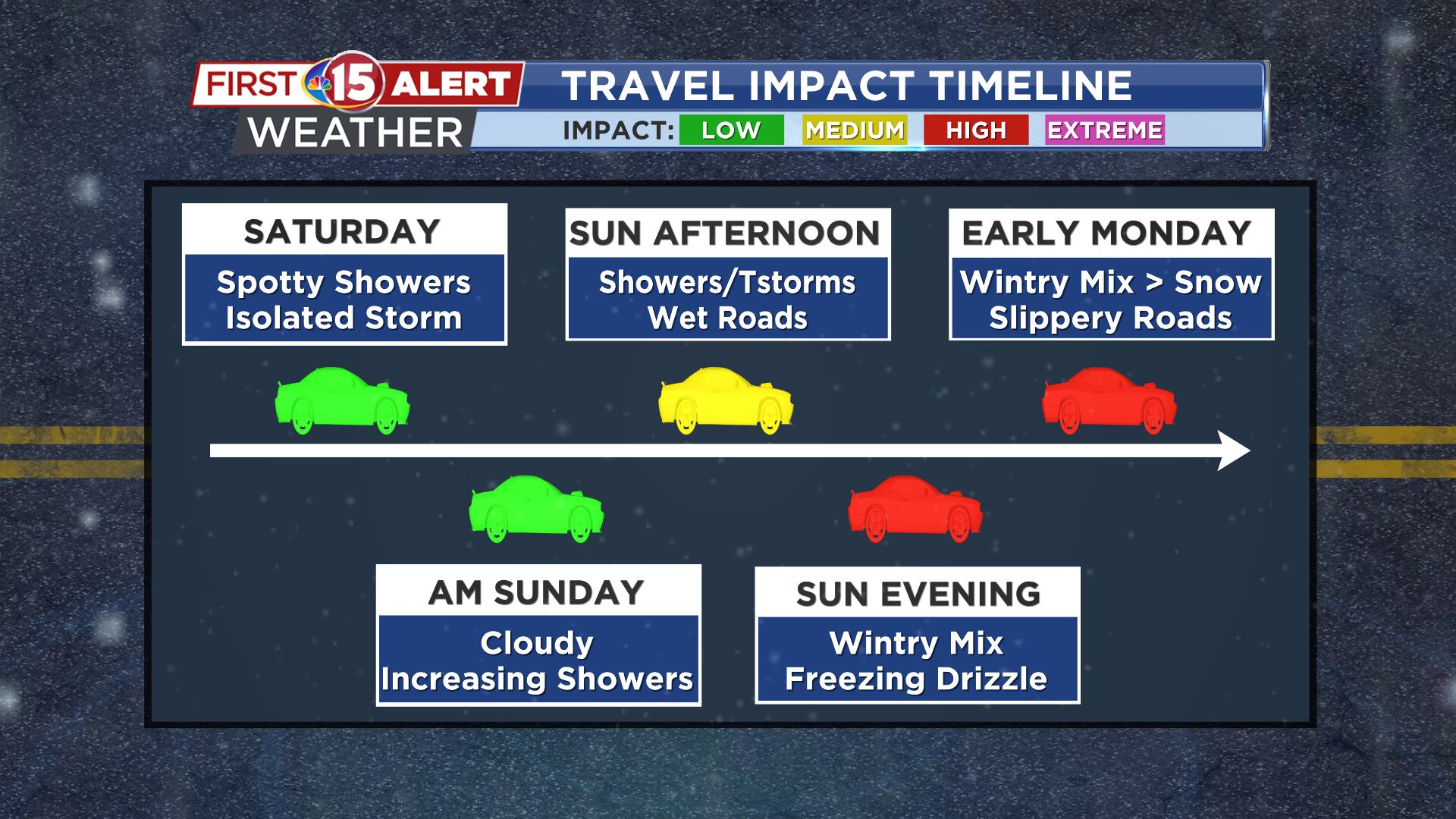 FIRST 15 ALERT WEATHER

TRAVEL IMPACT TIMELINE

IMPACT: LOW MEDIUM HIGH EXTREME

SATURDAY
Spotty Showers
Isolated Storm

SUN AFTERNOON
Showers/Tstorms
Wet Roads

EARLY MONDAY
Wintry Mix > Snow
Slippery Roads

AM SUNDAY
Cloudy
Increasing Showers

SUN EVENING
Wintry Mix
Freezing Drizzle